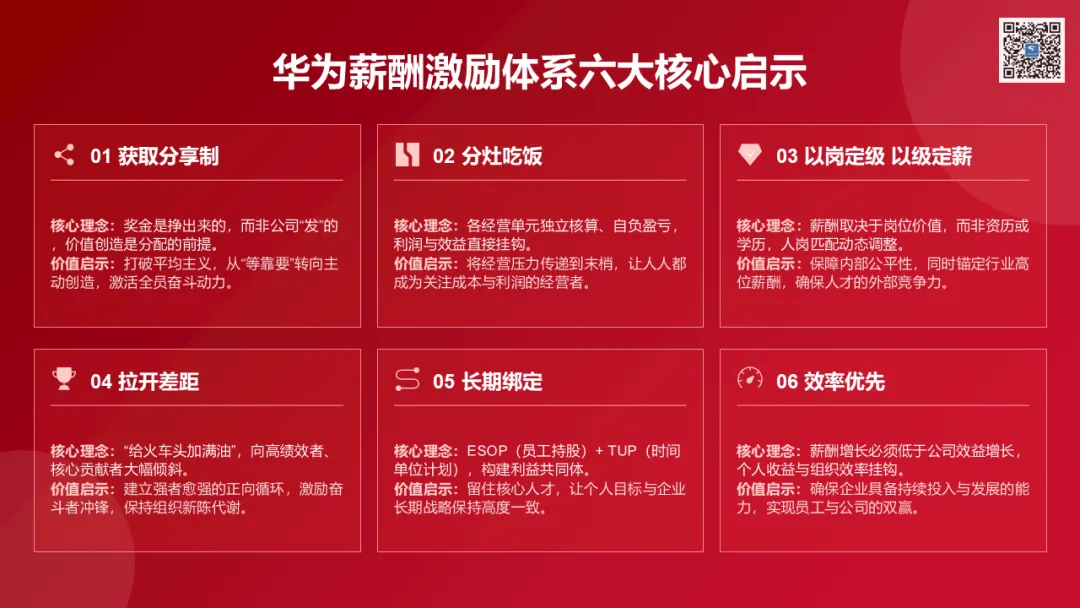 华为薪酬激励体系六大核心启示

01 获取分享制

核心理念：奖金是挣出来的，而非公司“发”的，价值创造是分配的前提。
价值启示：打破平均主义，从“等靠要”转向主动创造，激活全员奋斗动力。

02 分灶吃饭

核心理念：各经营单元独立核算、自负盈亏，利润与效益直接挂钩。
价值启示：将经营压力传递到末梢，让人人都成为关注成本与利润的经营者。

03 以岗定级 以级定薪

核心理念：薪酬取决于岗位价值，而非资历或学历，人岗匹配动态调整。
价值启示：保障内部公平性，同时锚定行业高位薪酬，确保人才的外部竞争力。

04 拉开差距

核心理念：“给火车头加满油”，向高绩效者、核心贡献者大幅倾斜。
价值启示：建立强者愈强的正向循环，激励奋斗者冲锋，保持组织新陈代谢。

05 长期绑定

核心理念：ESOP（员工持股）+ TUP（时间单位计划），构建利益共同体。
价值启示：留住核心人才，让个人目标与企业长期战略保持高度一致。

06 效率优先

核心理念：薪酬增长必须低于公司效益增长，个人收益与组织效率挂钩。
价值启示：确保企业具备持续投入与发展的能力，实现员工与公司的双赢。